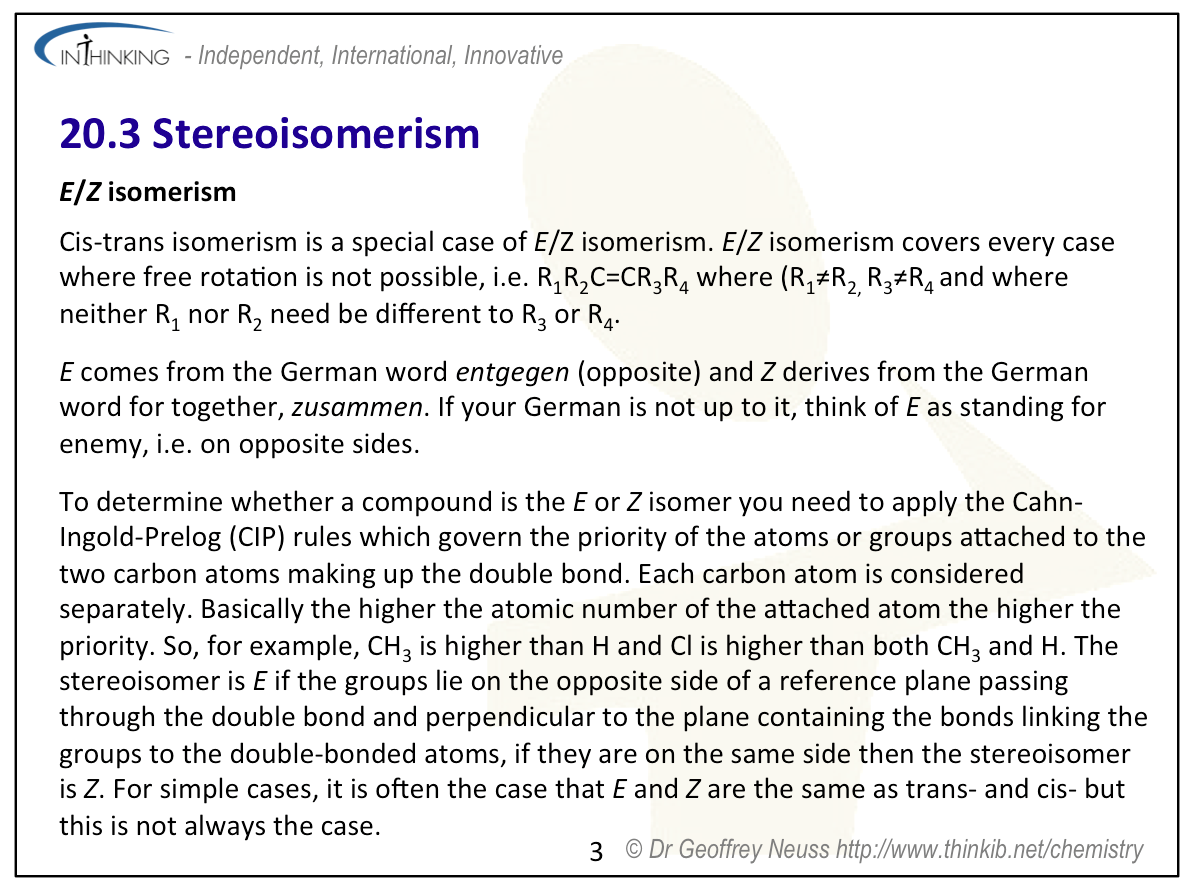 INTHINKING - Independent, International, Innovative

20.3 Stereoisomerism

E/Z isomerism

Cis-trans isomerism is a special case of E/Z isomerism. E/Z isomerism covers every case where free rotation is not possible, i.e. $R_1R_2C=CR_3R_4$ where ($R_1 \neq R_2$, $R_3 \neq R_4$ and where neither $R_1$ nor $R_2$ need be different to $R_3$ or $R_4$.

E comes from the German word entgegen (opposite) and Z derives from the German word for together, zusammen. If your German is not up to it, think of E as standing for enemy, i.e. on opposite sides.

To determine whether a compound is the E or Z isomer you need to apply the Cahn-Ingold-Prelog (CIP) rules which govern the priority of the atoms or groups attached to the two carbon atoms making up the double bond. Each carbon atom is considered separately. Basically the higher the atomic number of the attached atom the higher the priority. So, for example, $CH_3$ is higher than H and Cl is higher than both $CH_3$ and H. The stereoisomer is E if the groups lie on the opposite side of a reference plane passing through the double bond and perpendicular to the plane containing the bonds linking the groups to the double-bonded atoms, if they are on the same side then the stereoisomer is Z. For simple cases, it is often the case that E and Z are the same as trans- and cis- but this is not always the case.

3 © Dr Geoffrey Neuss http://www.thinkib.net/chemistry